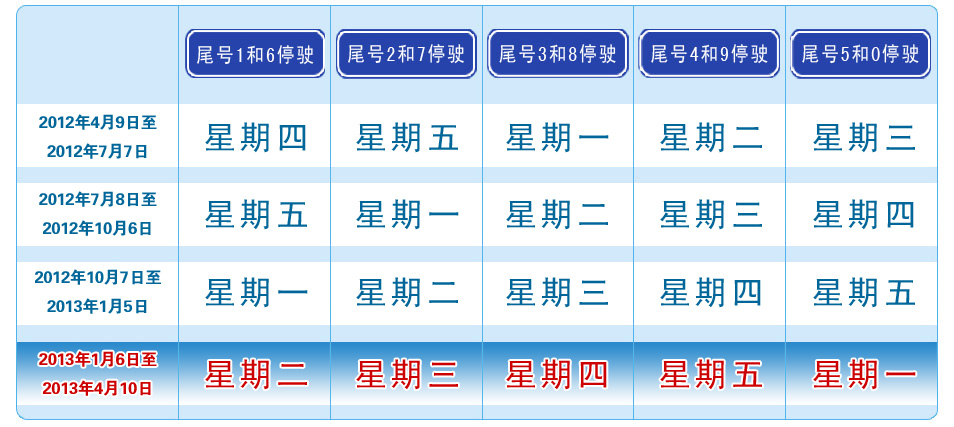 | | 尾号1和6停驶 | 尾号2和7停驶 | 尾号3和8停驶 | 尾号4和9停驶 | 尾号5和0停驶 |
|---|---|---|---|---|---|
| 2012年4月9日至 2012年7月7日 | 星期四 | 星期五 | 星期一 | 星期二 | 星期三 |
| 2012年7月8日至 2012年10月6日 | 星期五 | 星期一 | 星期二 | 星期三 | 星期四 |
| 2012年10月7日至 2013年1月5日 | 星期一 | 星期二 | 星期三 | 星期四 | 星期五 |
| 2013年1月6日至 2013年4月10日 | 星期二 | 星期三 | 星期四 | 星期五 | 星期一 |